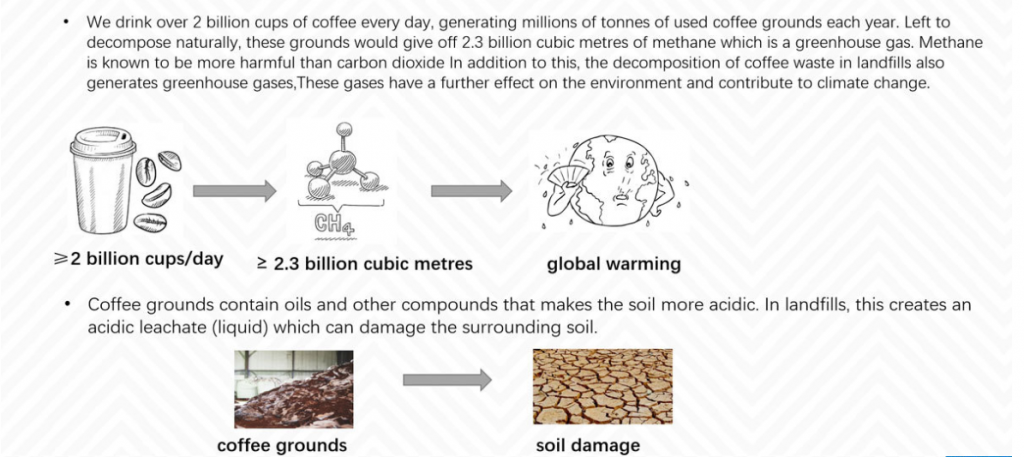 • We drink over 2 billion cups of coffee every day, generating millions of tonnes of used coffee grounds each year. Left to decompose naturally, these grounds would give off 2.3 billion cubic metres of methane which is a greenhouse gas. Methane is known to be more harmful than carbon dioxide In addition to this, the decomposition of coffee waste in landfills also generates greenhouse gases,These gases have a further effect on the environment and contribute to climate change.

$CH_4$

⩾2 billion cups/day

≥ 2.3 billion cubic metres

global warming

• Coffee grounds contain oils and other compounds that makes the soil more acidic. In landfills, this creates an acidic leachate (liquid) which can damage the surrounding soil.

coffee grounds

soil damage